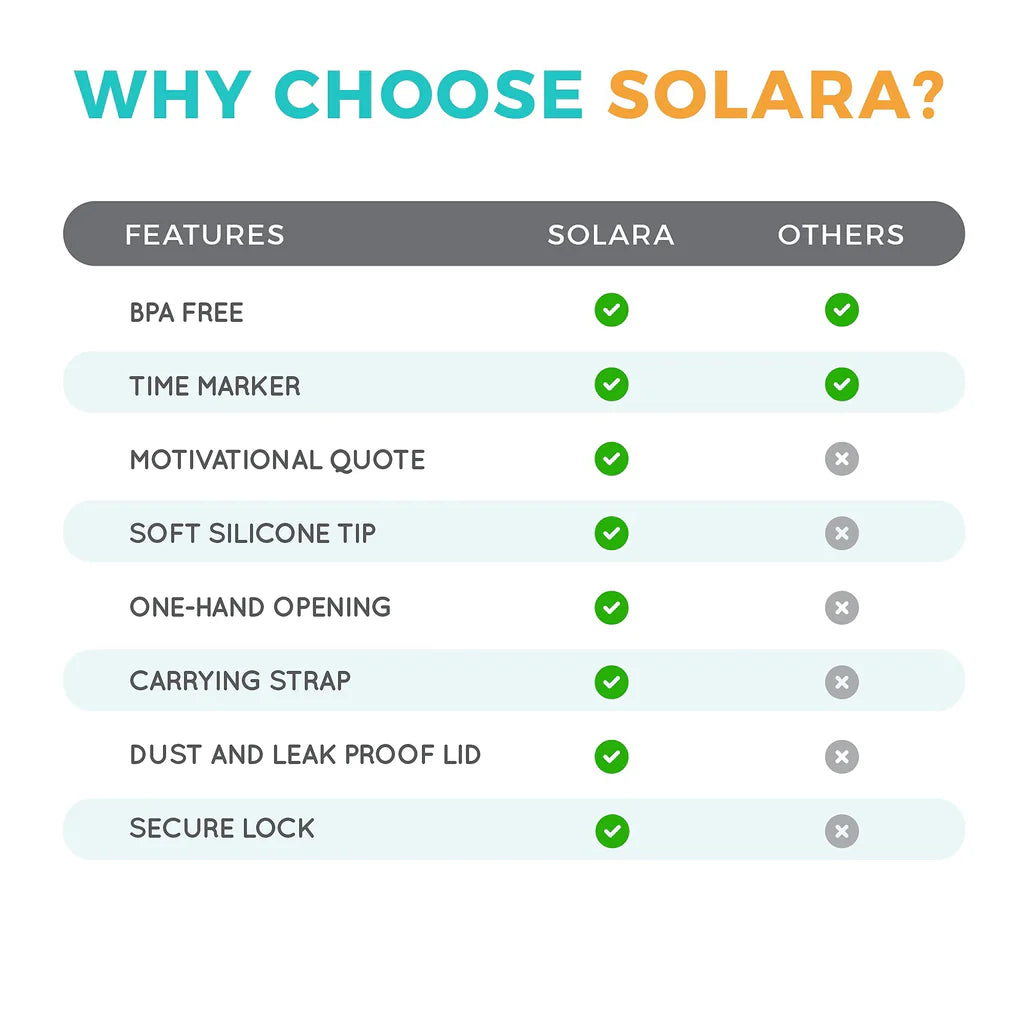 WHY CHOOSE SOLARA?

| FEATURES | SOLARA | OTHERS |
|---|---|---|
| BPA FREE | ✓ | ✓ |
| TIME MARKER | ✓ | ✓ |
| MOTIVATIONAL QUOTE | ✓ | ✗ |
| SOFT SILICONE TIP | ✓ | ✗ |
| ONE-HAND OPENING | ✓ | ✗ |
| CARRYING STRAP | ✓ | ✗ |
| DUST AND LEAK PROOF LID | ✓ | ✗ |
| SECURE LOCK | ✓ | ✗ |